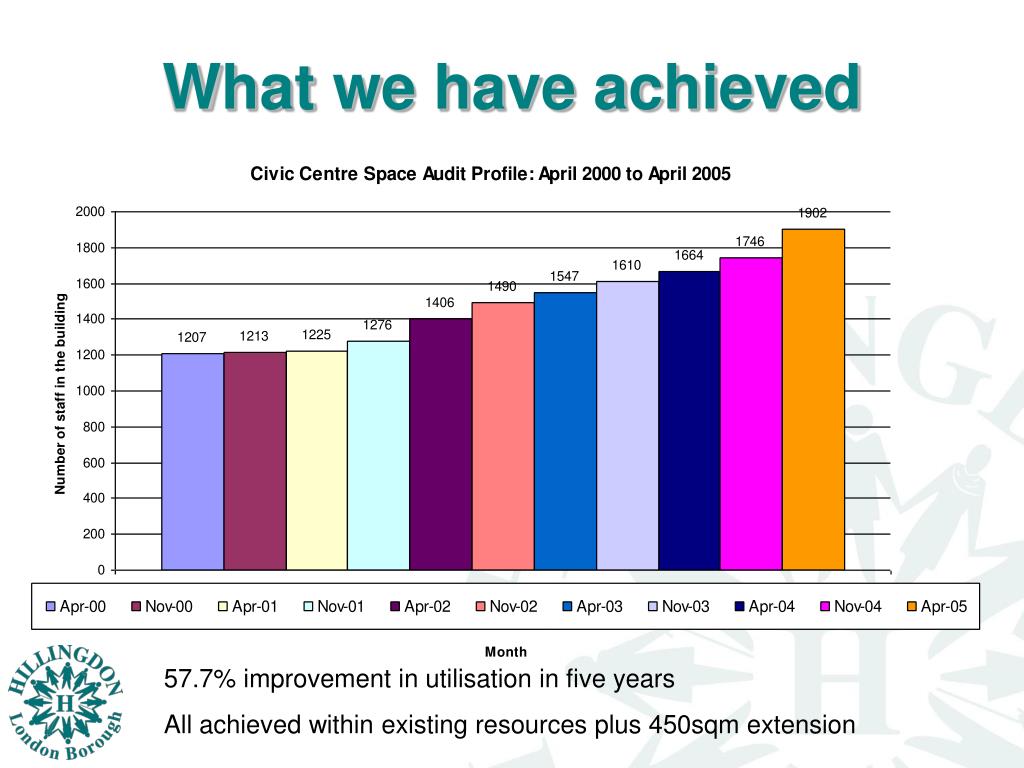 What we have achieved

Civic Centre Space Audit Profile: April 2000 to April 2005

Number of staff in the building

2000
1800
1600
1400
1200
1000
800
600
400
200
0

1207 1213 1225 1276 1406 1490 1547 1610 1664 1746 1902

Apr-00 Nov-00 Apr-01 Nov-01 Apr-02 Nov-02 Apr-03 Nov-03 Apr-04 Nov-04 Apr-05

Month

HILLINGDON H London Borough

57.7% improvement in utilisation in five years

All achieved within existing resources plus 450sqm extension